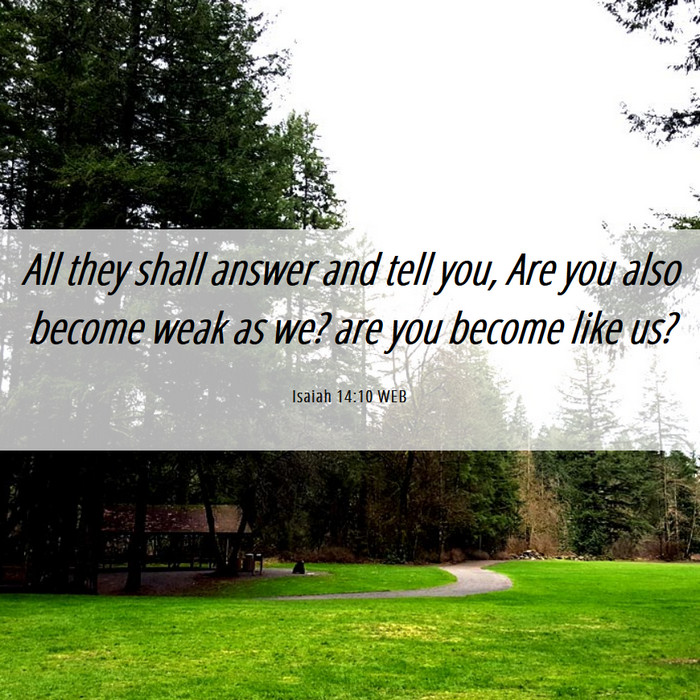 All they shall answer and tell you, Are you also become weak as we? are you become like us?

Isaiah 14:10 WEB